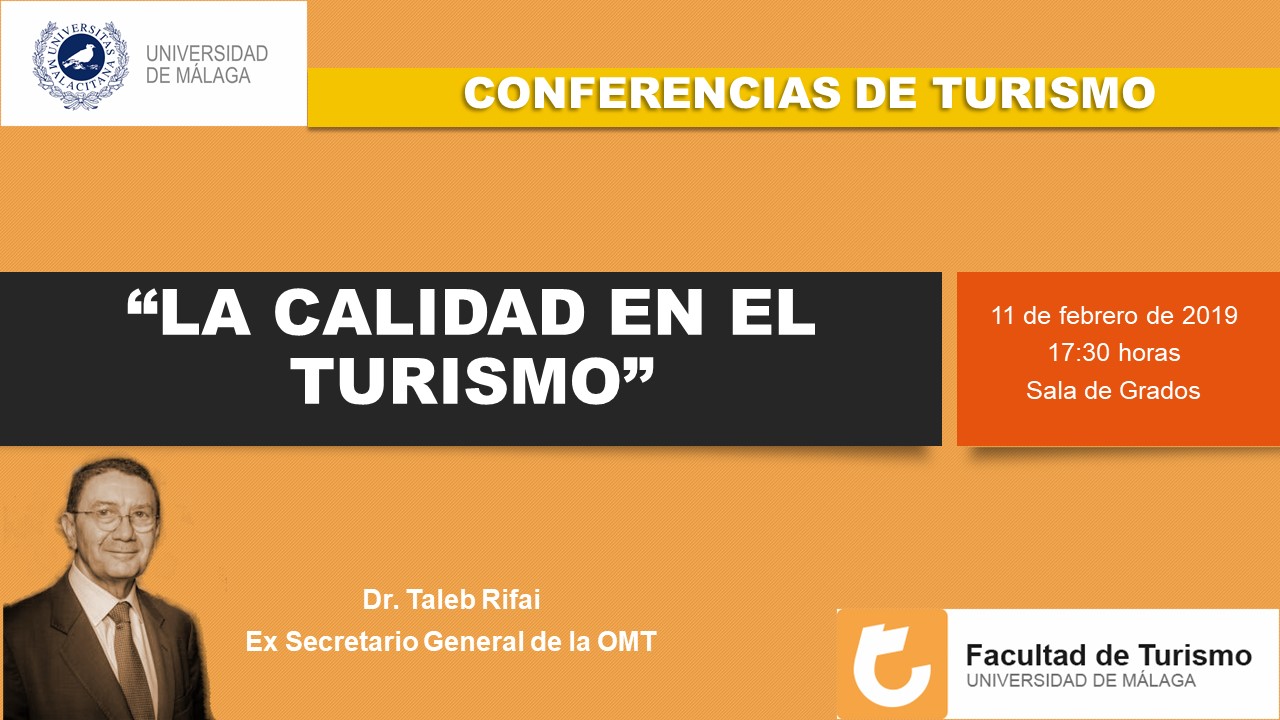 UNIVERSITAS MALACITANA

UNIVERSIDAD DE MÁLAGA

CONFERENCIAS DE TURISMO

“LA CALIDAD EN EL TURISMO”

11 de febrero de 2019
17:30 horas
Sala de Grados

Dr. Taleb Rifai
Ex Secretario General de la OMT

Facultad de Turismo
UNIVERSIDAD DE MÁLAGA